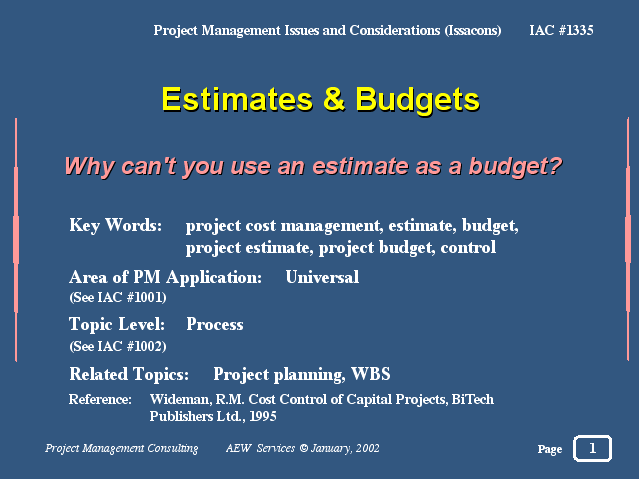 Project Management Issues and Considerations (Issacons) IAC #1335

Estimates & Budgets

Why can't you use an estimate as a budget?

Key Words: project cost management, estimate, budget, project estimate, project budget, control

Area of PM Application: Universal
(See IAC #1001)

Topic Level: Process
(See IAC #1002)

Related Topics: Project planning, WBS

Reference: Wideman, R.M. Cost Control of Capital Projects, BiTech Publishers Ltd., 1995

Project Management Consulting AEW Services © January, 2002

Page 1